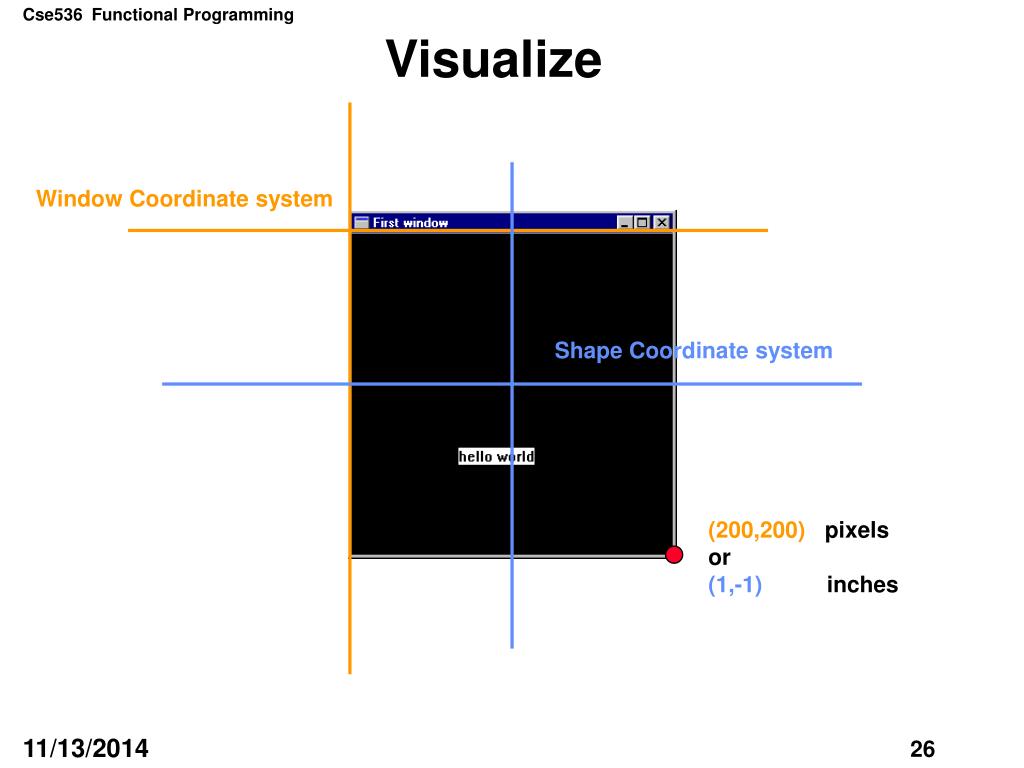 Cse536 Functional Programming

Visualize

Window Coordinate system

First window

Shape Coordinate system

hello world

(200,200) pixels
or
(1,-1) inches

11/13/2014

26